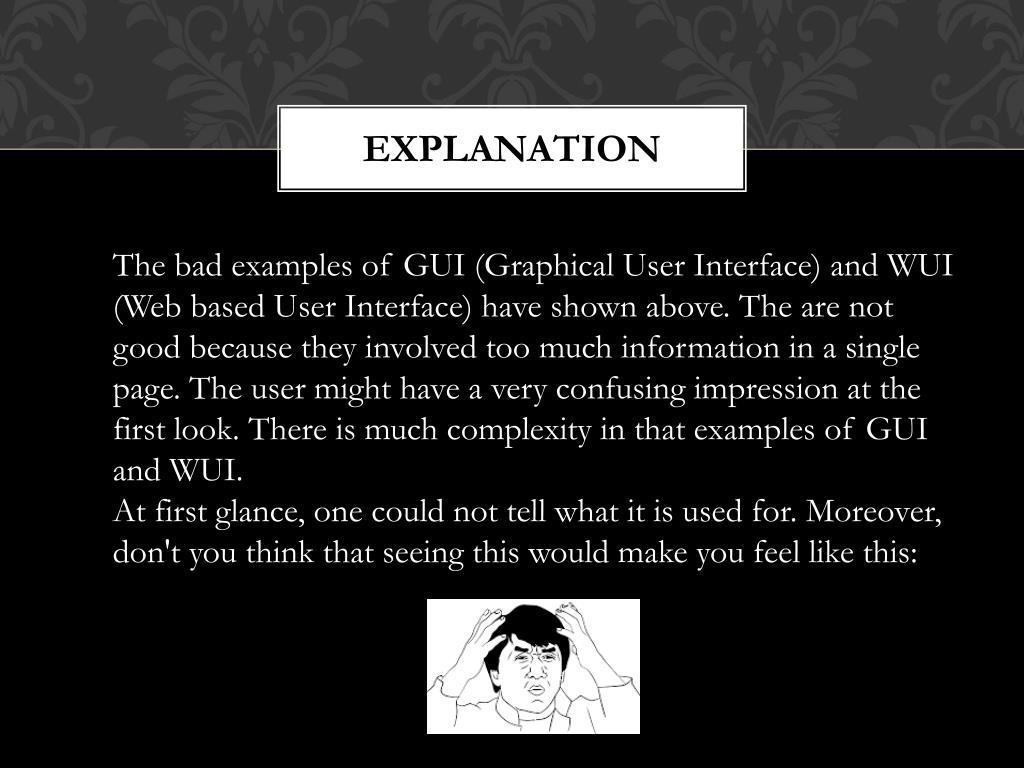 EXPLANATION

The bad examples of GUI (Graphical User Interface) and WUI (Web based User Interface) have shown above. The are not good because they involved too much information in a single page. The user might have a very confusing impression at the first look. There is much complexity in that examples of GUI and WUI.
At first glance, one could not tell what it is used for. Moreover, don't you think that seeing this would make you feel like this: